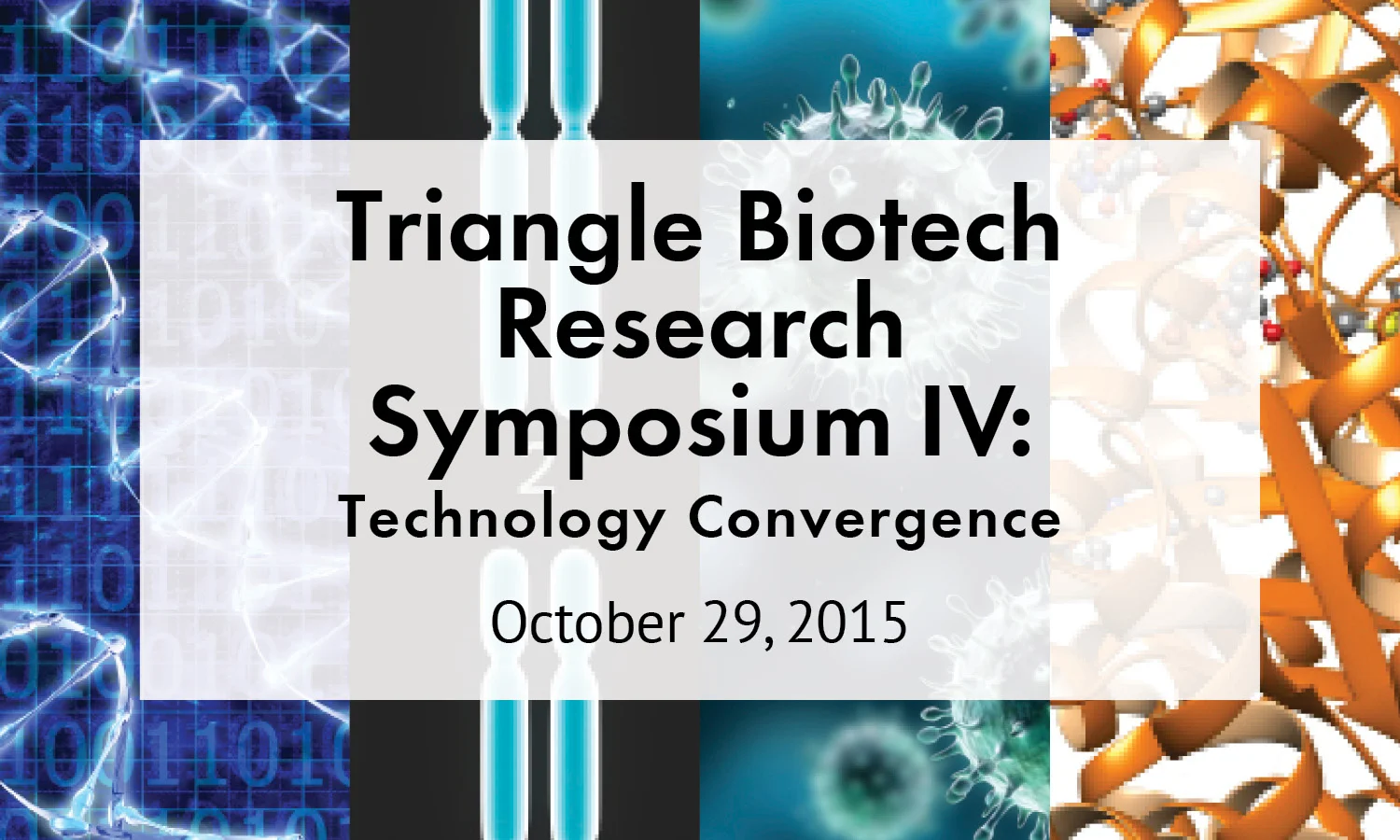 Triangle Biotech Research Symposium IV:

Technology Convergence

October 29, 2015